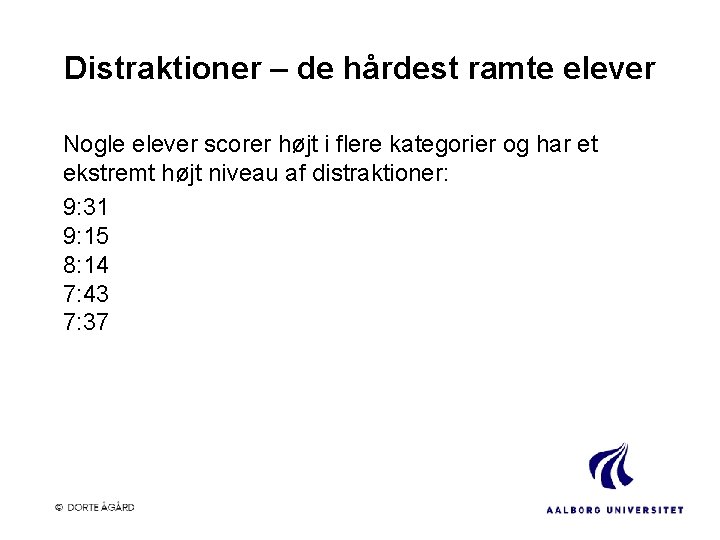 Distraktioner – de hårdest ramte elever

Nogle elever scorer højt i flere kategorier og har et ekstremt højt niveau af distraktioner:

9:31
9:15
8:14
7:43
7:37

© DORTE ÅGÅRD

AALBORG UNIVERSITET